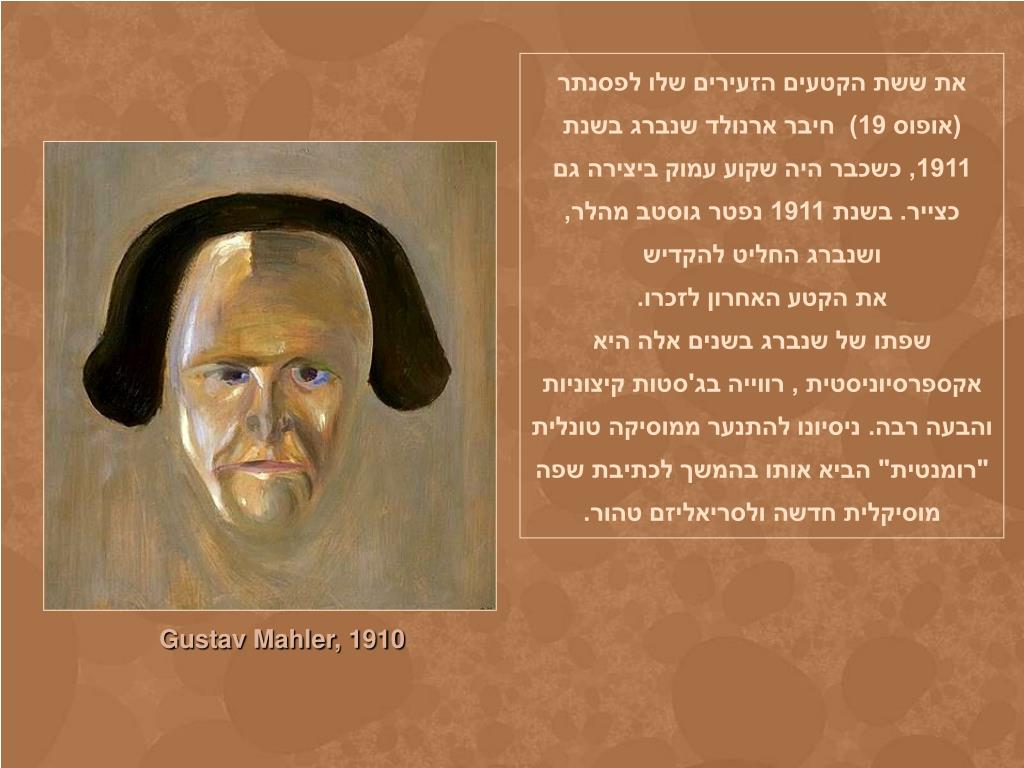 את ששת הקטעים הזעירים שלו לפסנתר (אופוס 19) חיבר ארנולד שנברג בשנת 1911, כשכבר היה שקוע עמוק ביצירה גם כצייר. בשנת 1911 נפטר גוסטב מהלר, ושנברג החליט להקדיש את הקטע האחרון לזכרו.
שפתו של שנברג בשנים אלה היא אקספרסיוניסטית , רווייה בג'סטות קיצוניות והבעה רבה. ניסיונו להתנער ממוסיקה טונלית "רומנטית" הביא אותו בהמשך לכתיבת שפה מוסיקלית חדשה ולסריאליזם טהור.

Gustav Mahler, 1910